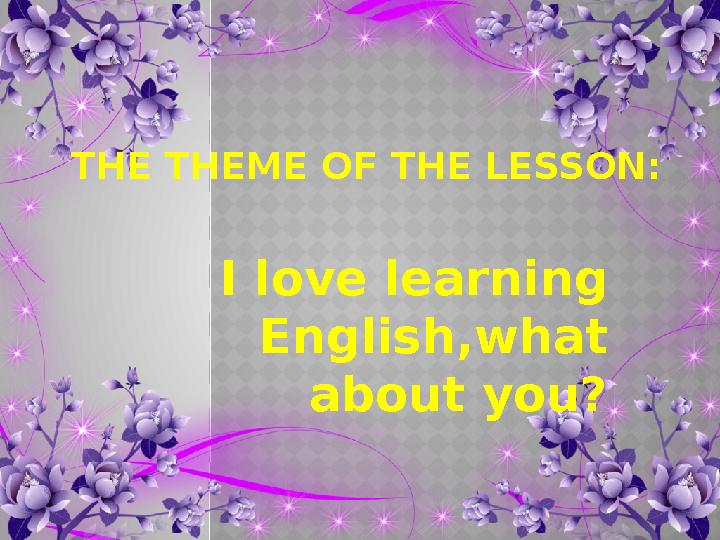 THE THEME OF THE LESSON:

I love learning English,what about you?